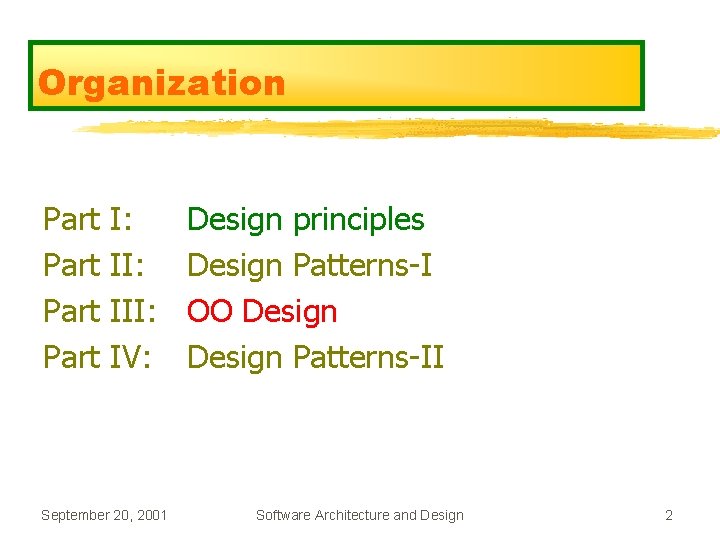 Organization

Part I: Design principles
Part II: Design Patterns-I
Part III: OO Design
Part IV: Design Patterns-II

September 20, 2001

Software Architecture and Design

2